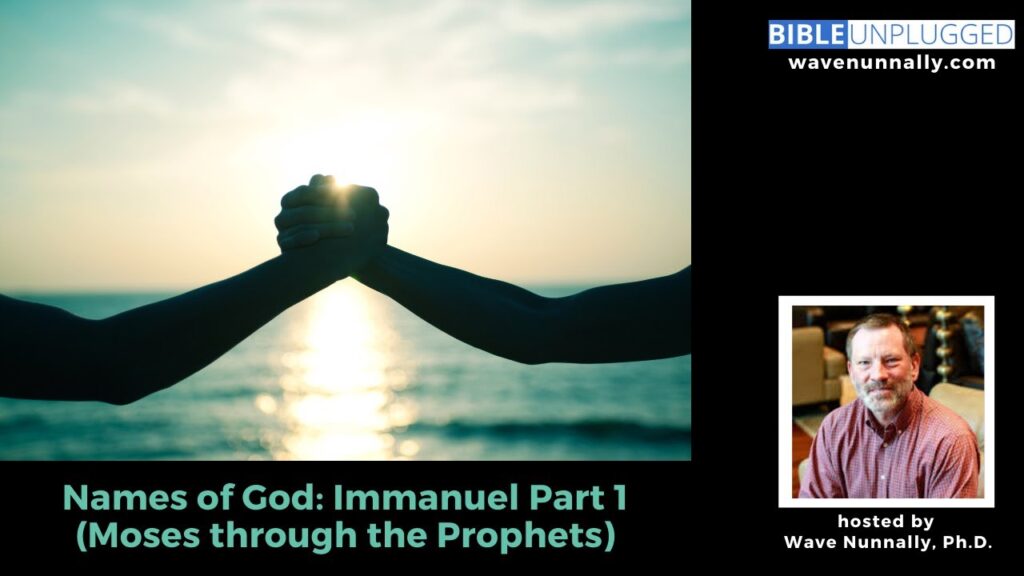 BIBLE UNPLUGGED
wavenunnally.com

Names of God: Immanuel Part 1
(Moses through the Prophets)

hosted by
Wave Nunnally, Ph.D.